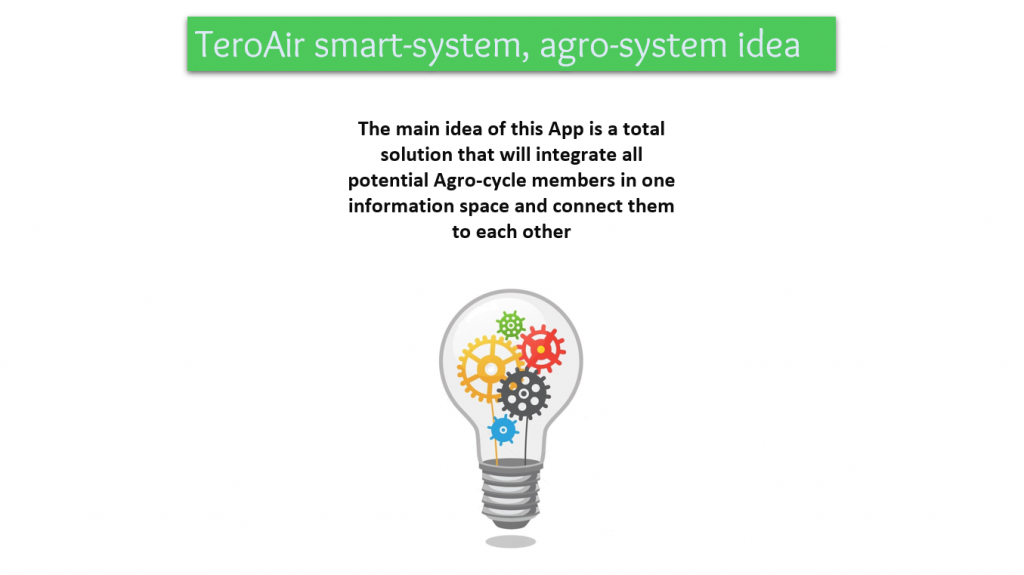 TeroAir smart-system, agro-system idea

The main idea of this App is a total solution that will integrate all potential Agro-cycle members in one information space and connect them to each other